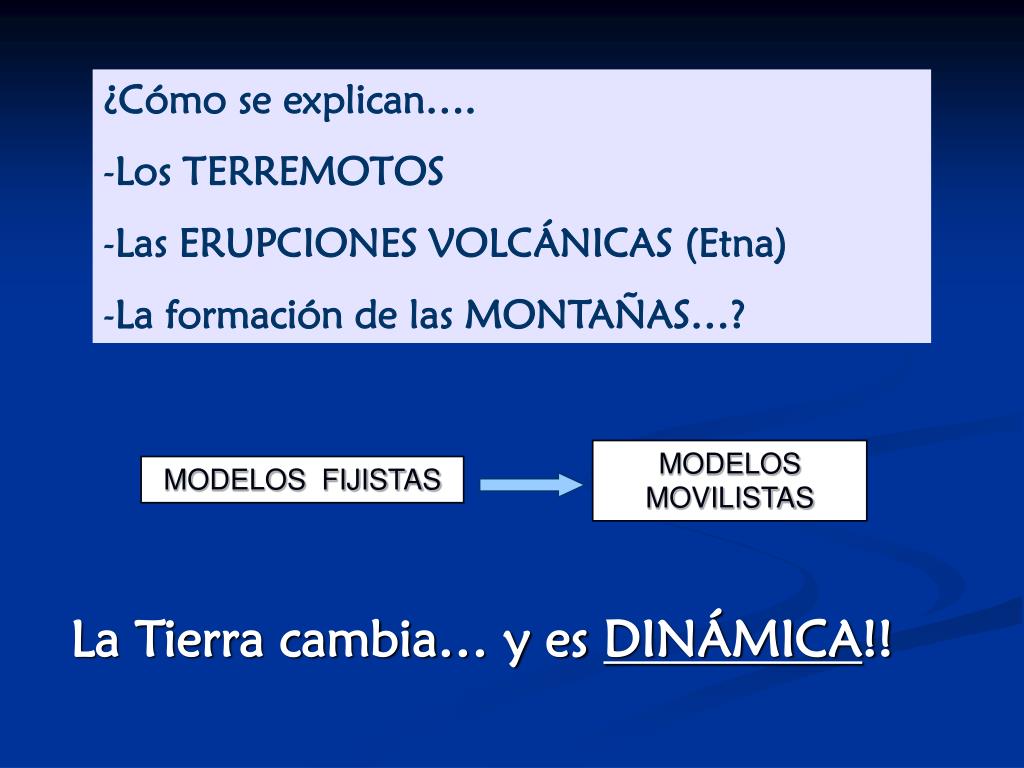 ¿Cómo se explican….

-Los TERREMOTOS

-Las ERUPCIONES VOLCÁNICAS (Etna)

-La formación de las MONTAÑAS…?

MODELOS FIJISTAS

MODELOS MOVILISTAS

La Tierra cambia… y es DINÁMICA!!